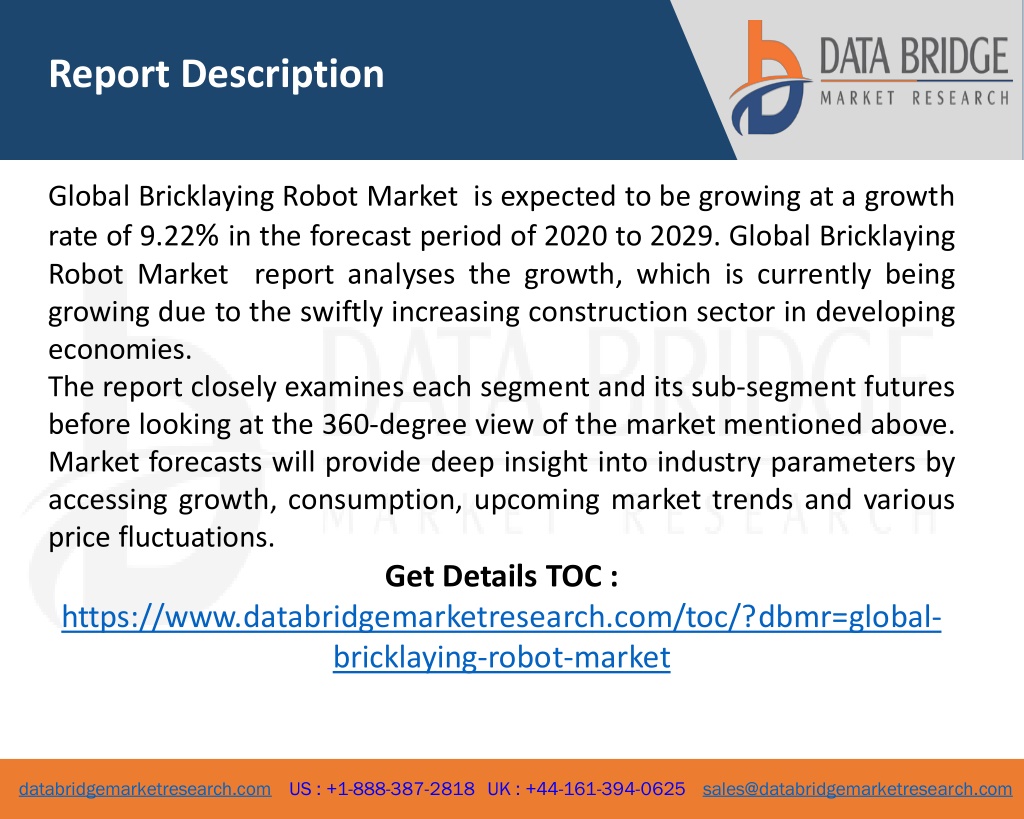 Report Description

DATA BRIDGE
MARKET RESEARCH

Global Bricklaying Robot Market is expected to be growing at a growth rate of 9.22% in the forecast period of 2020 to 2029. Global Bricklaying Robot Market report analyses the growth, which is currently being growing due to the swiftly increasing construction sector in developing economies.
The report closely examines each segment and its sub-segment futures before looking at the 360-degree view of the market mentioned above. Market forecasts will provide deep insight into industry parameters by accessing growth, consumption, upcoming market trends and various price fluctuations.

Get Details TOC :
https://www.databridgemarketresearch.com/toc/?dbmr=global-bricklaying-robot-market

databridgemarketresearch.com US : +1-888-387-2818 UK : +44-161-394-0625 sales@databridgemarketresearch.com